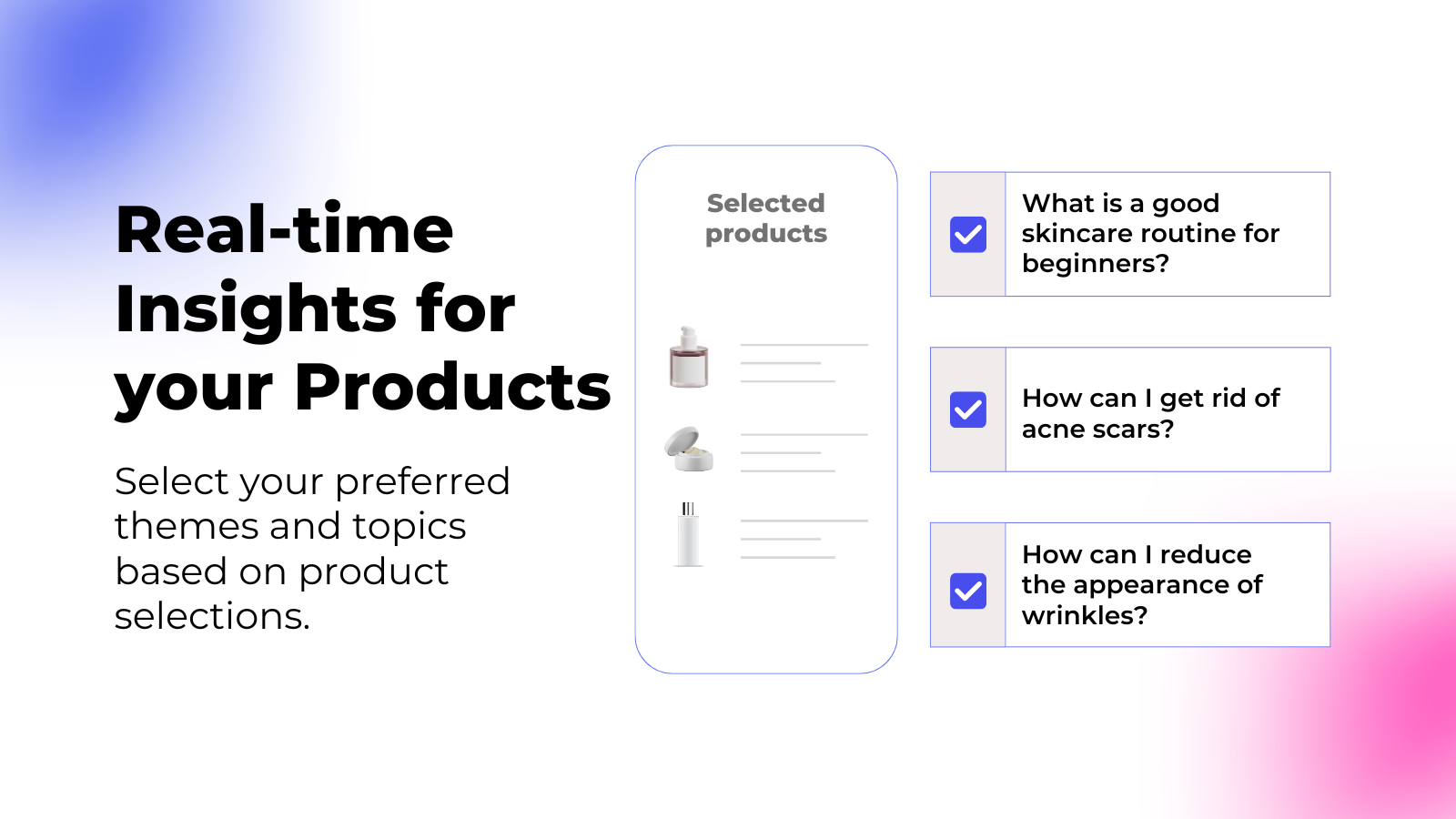 Real-time Insights for your Products

Select your preferred themes and topics based on product selections.

Selected products

What is a good skincare routine for beginners?

How can I get rid of acne scars?

How can I reduce the appearance of wrinkles?